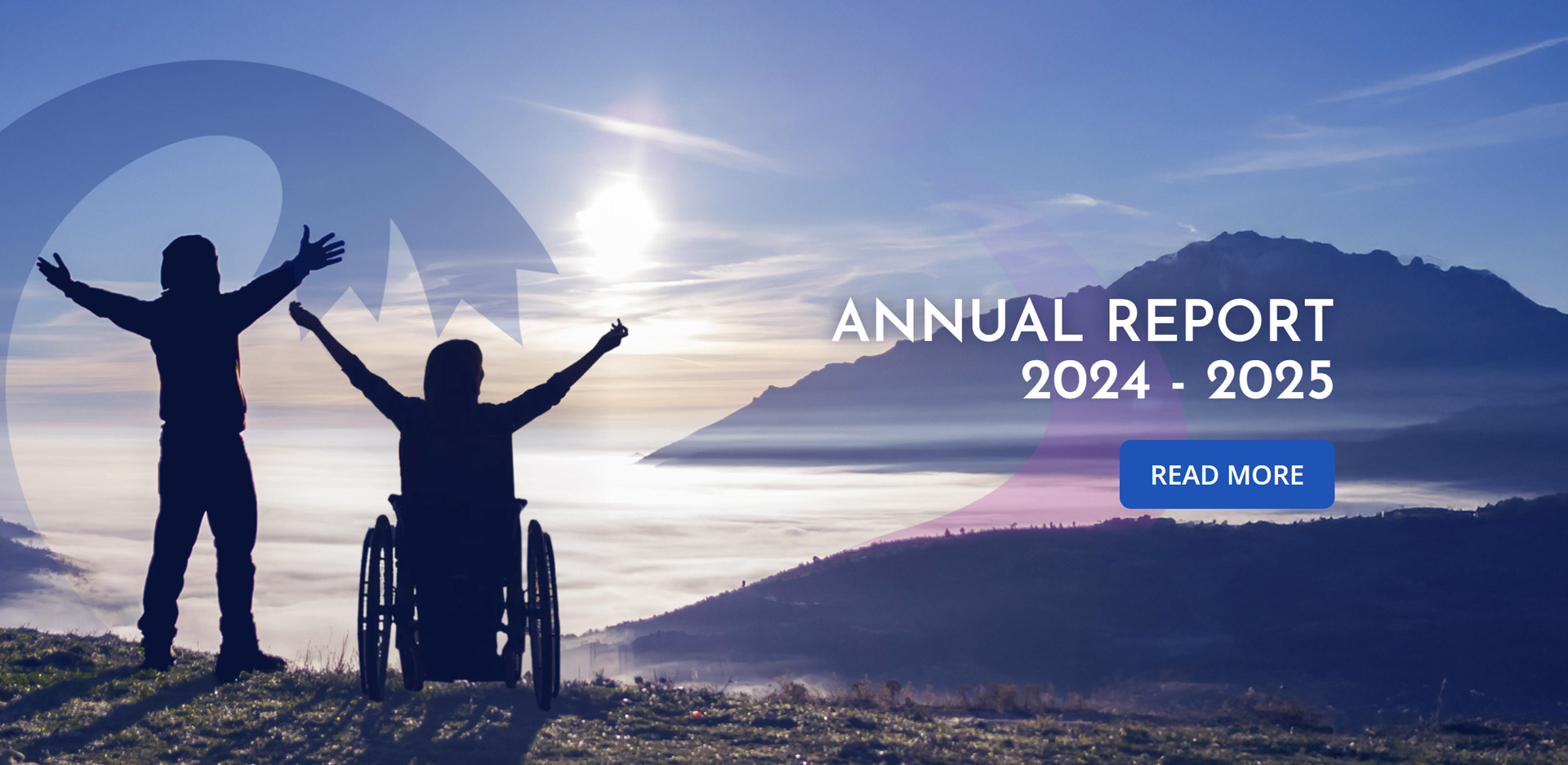 ANNUAL REPORT
2024 - 2025

READ MORE